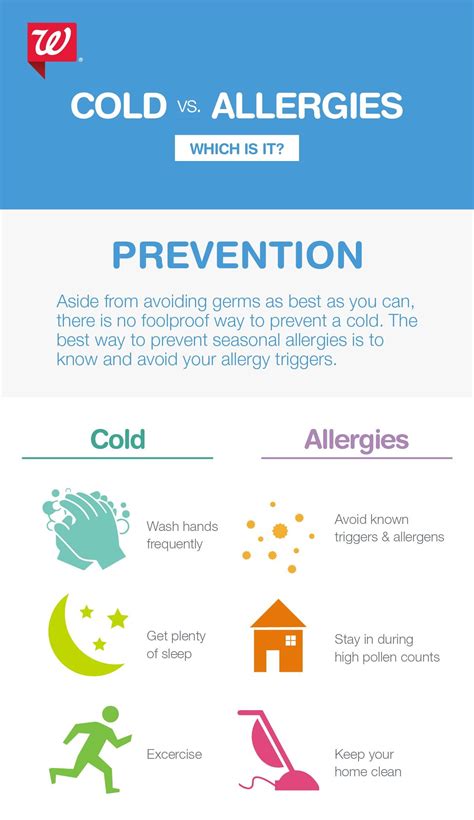 W

COLD VS. ALLERGIES

WHICH IS IT?

PREVENTION

Aside from avoiding germs as best as you can, there is no foolproof way to prevent a cold. The best way to prevent seasonal allergies is to know and avoid your allergy triggers.

Cold

Wash hands frequently

Get plenty of sleep

Excercise

Allergies

Avoid known triggers & allergens

Stay in during high pollen counts

Keep your home clean